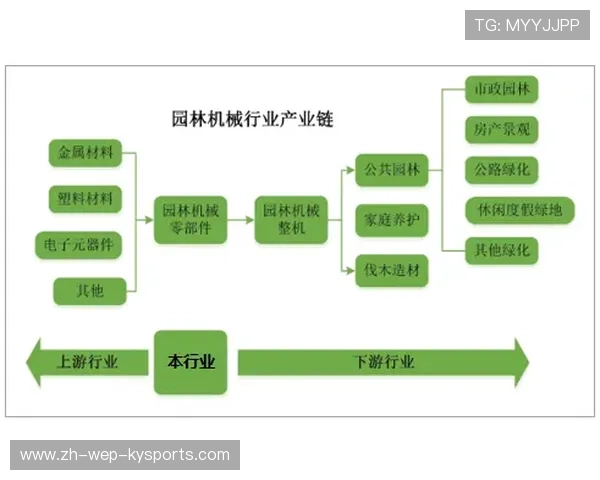 TG: MYYJJPP

园林机械行业产业链

金属材料

塑料材料

电子元器件

其他

园林机械零部件

园林机械整机

公共园林

家庭养护

伐木造材

市政园林

房产景观

公路绿化

休闲度假绿地

其他绿化

上游行业

本行业

下游行业

www.zh-wep-kysports.com